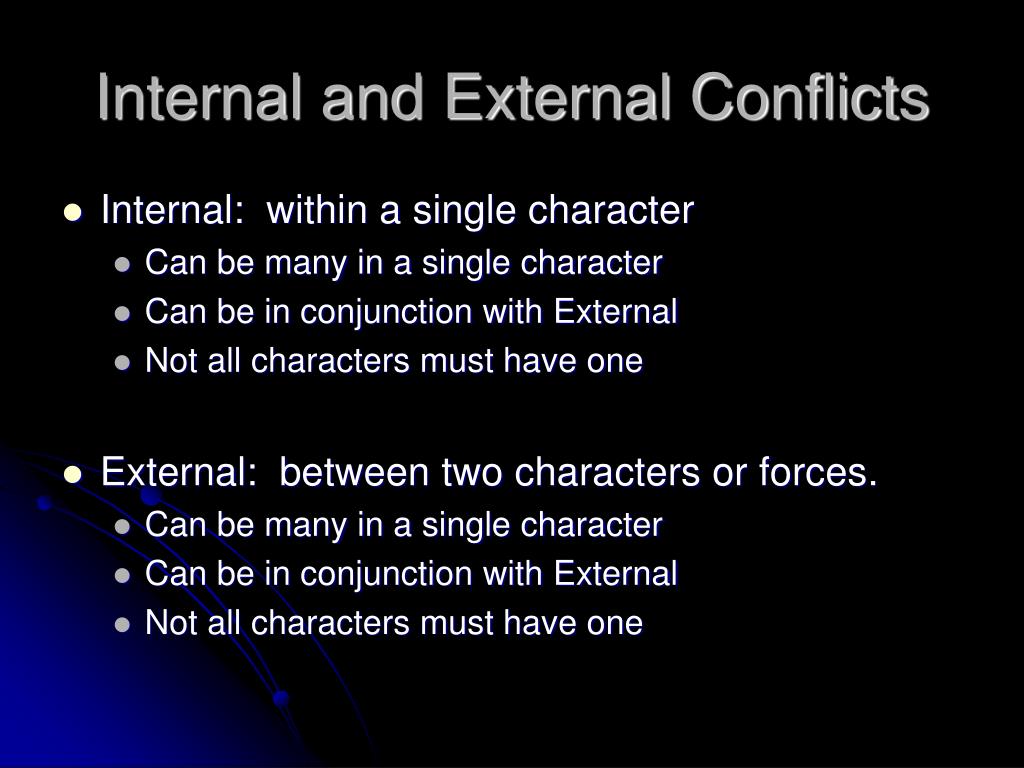 Internal and External Conflicts

- Internal: within a single character
  - Can be many in a single character
  - Can be in conjunction with External
  - Not all characters must have one

- External: between two characters or forces.
  - Can be many in a single character
  - Can be in conjunction with External
  - Not all characters must have one